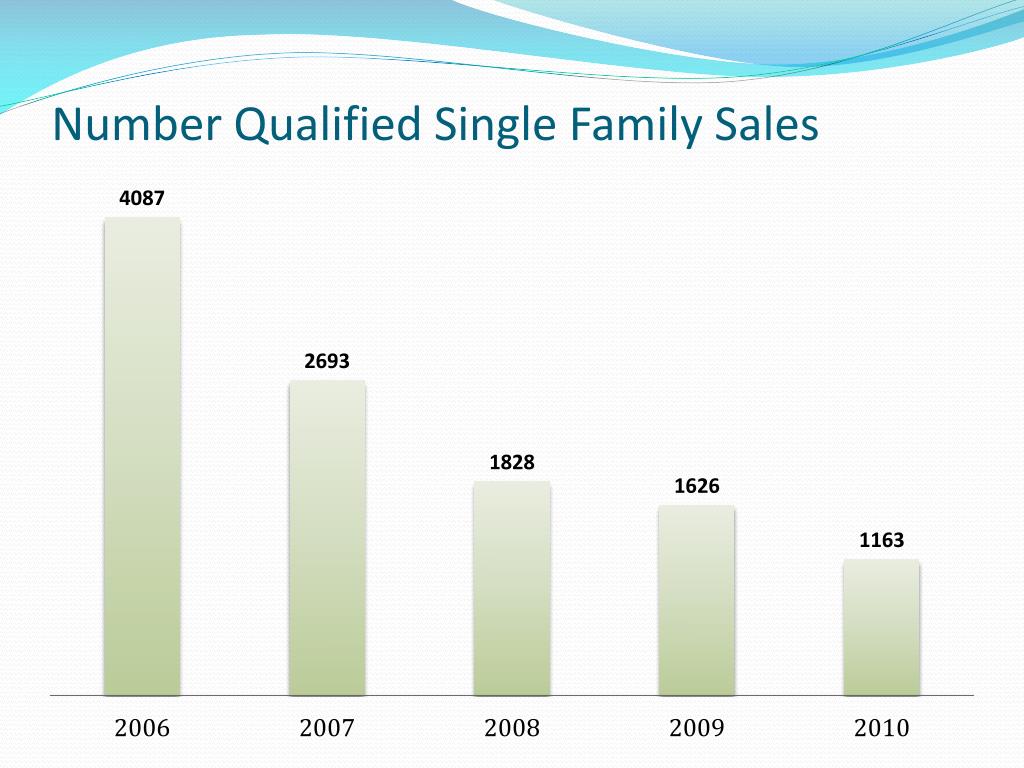 Number Qualified Single Family Sales

4087

2693

1828

1626

1163

2006

2007

2008

2009

2010